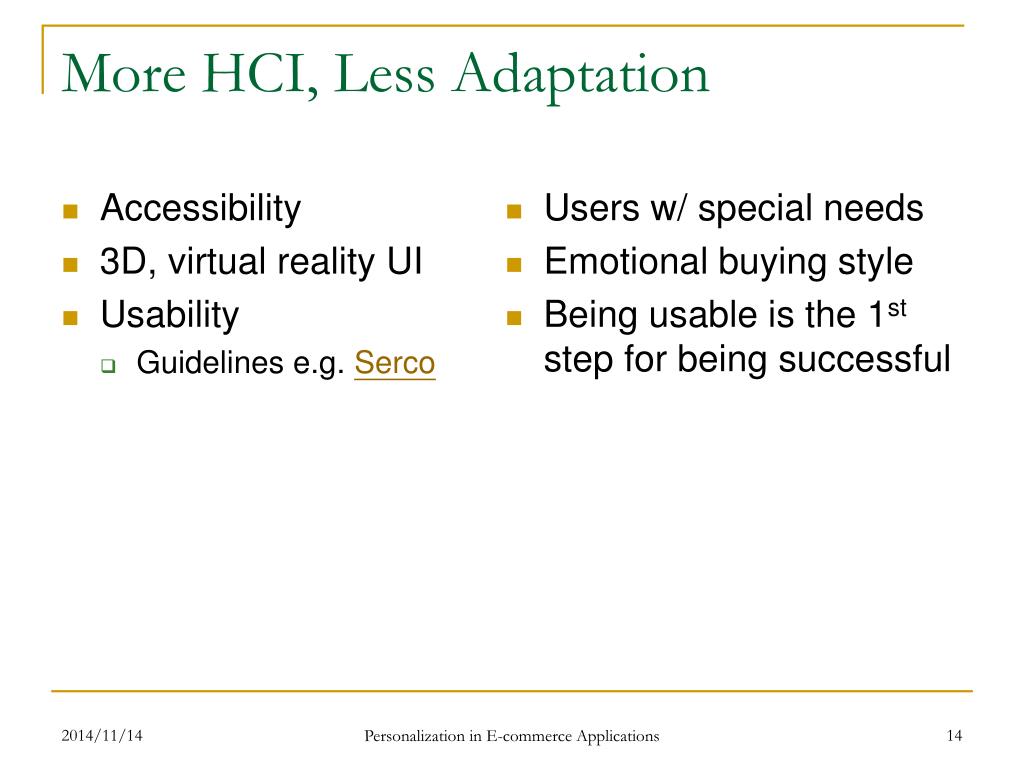 More HCI, Less Adaptation

- Accessibility
- 3D, virtual reality UI
- Usability
  - Guidelines e.g. Serco

- Users w/ special needs
- Emotional buying style
- Being usable is the 1$^{st}$ step for being successful

2014/11/14

Personalization in E-commerce Applications

14